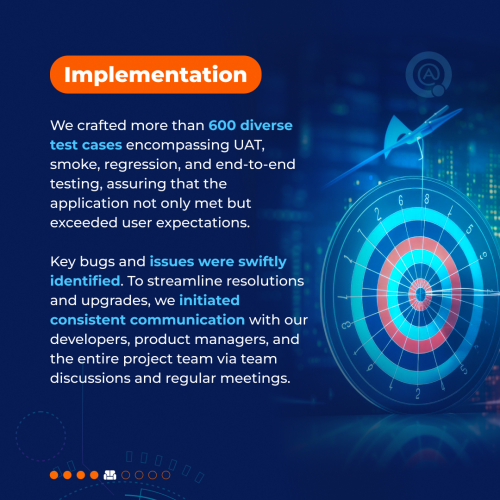 Implementation

We crafted more than 600 diverse test cases encompassing UAT, smoke, regression, and end-to-end testing, assuring that the application not only met but exceeded user expectations.

Key bugs and issues were swiftly identified. To streamline resolutions and upgrades, we initiated consistent communication with our developers, product managers, and the entire project team via team discussions and regular meetings.